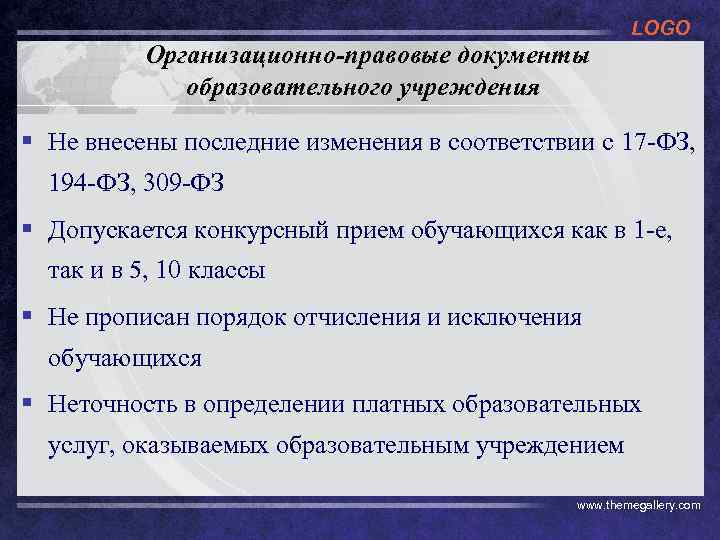 LOGO

Организационно-правовые документы образовательного учреждения

▪ Не внесены последние изменения в соответствии с 17-ФЗ, 194-ФЗ, 309-ФЗ

▪ Допускается конкурсный прием обучающихся как в 1-е, так и в 5, 10 классы

▪ Не прописан порядок отчисления и исключения обучающихся

▪ Неточность в определении платных образовательных услуг, оказываемых образовательным учреждением

www.themegallery.com